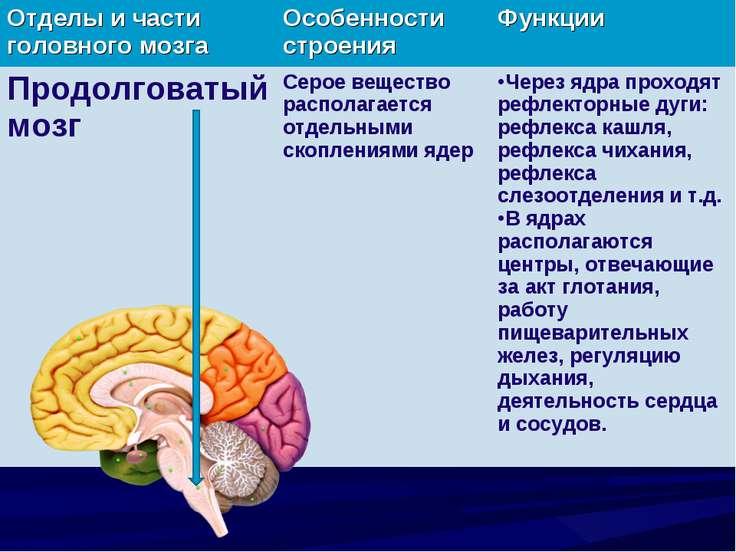 | Отделы и части головного мозга | Особенности строения | Функции |
|---|---|---|
| Продолговатый мозг | Серое вещество располагается отдельными скоплениями ядер | •Через ядра проходят рефлекторные дуги: рефлекса кашля, рефлекса чихания, рефлекса слезоотделения и т.д. •В ядрах располагаются центры, отвечающие за акт глотания, работу пищеварительных желез, регуляцию дыхания, деятельность сердца и сосудов. |